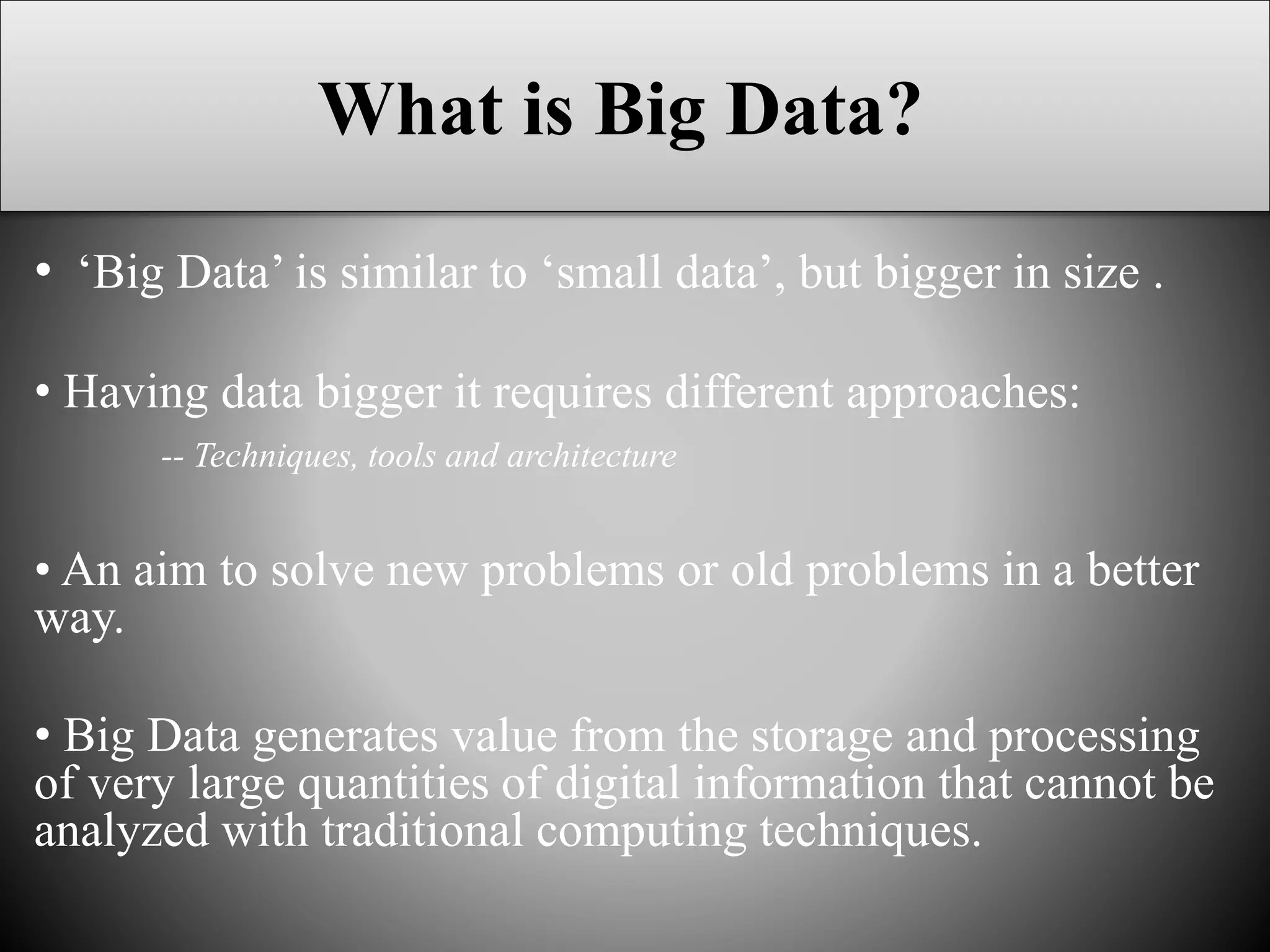 What is Big Data?

• ‘Big Data’ is similar to ‘small data’, but bigger in size .

• Having data bigger it requires different approaches:

-- Techniques, tools and architecture

• An aim to solve new problems or old problems in a better way.

• Big Data generates value from the storage and processing of very large quantities of digital information that cannot be analyzed with traditional computing techniques.